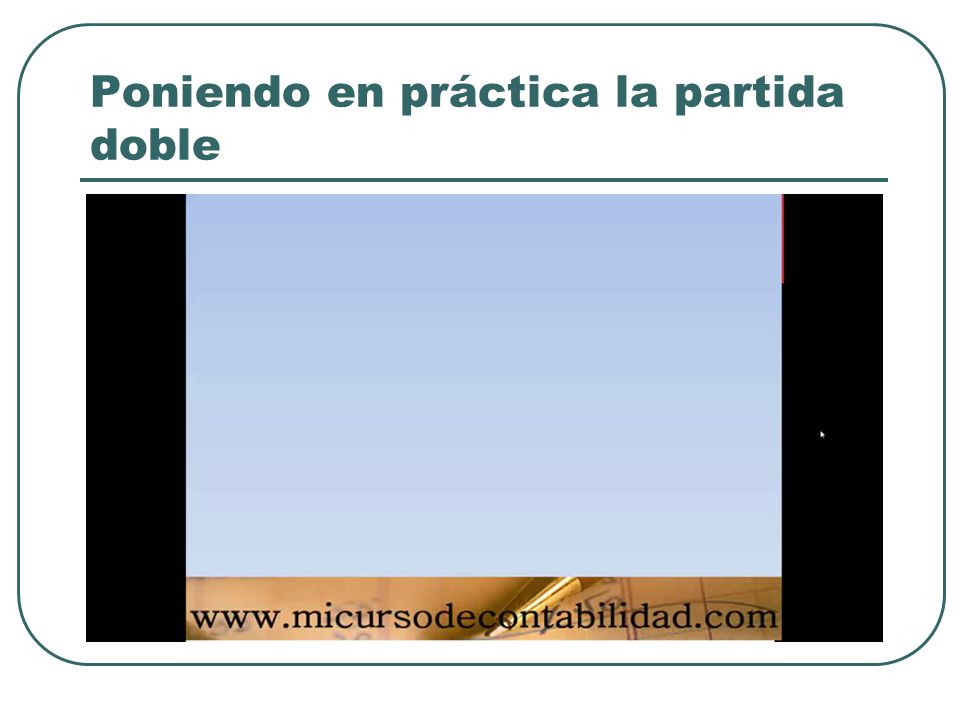 Poniendo en práctica la partida doble

www.micursodecontabilidad.com